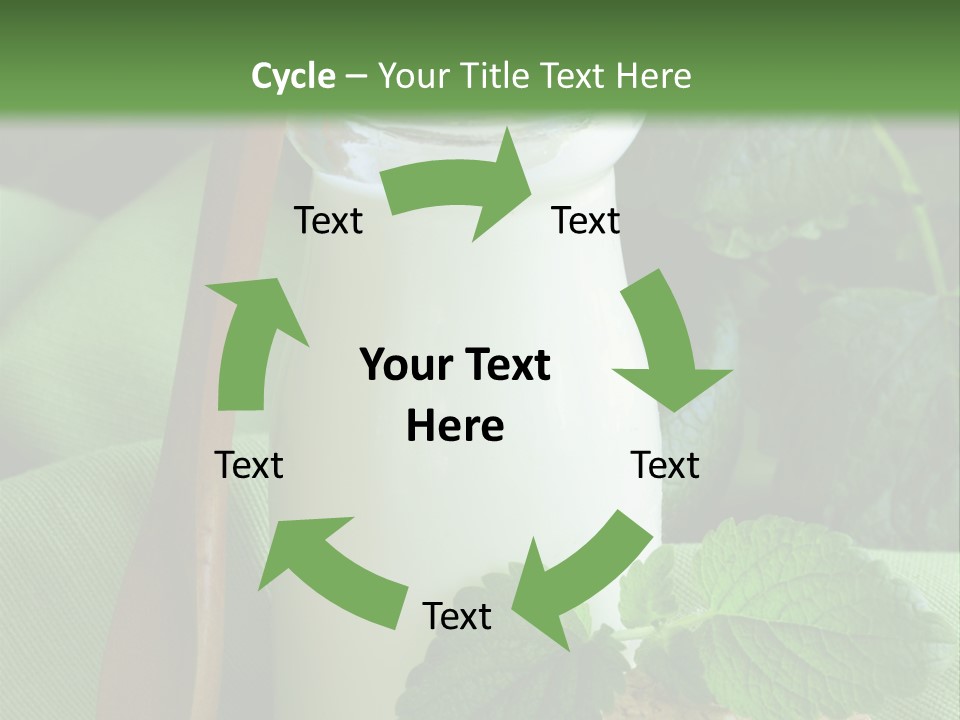 Cycle – Your Title Text Here

Text

Text

Your Text Here

Text

Text

Text